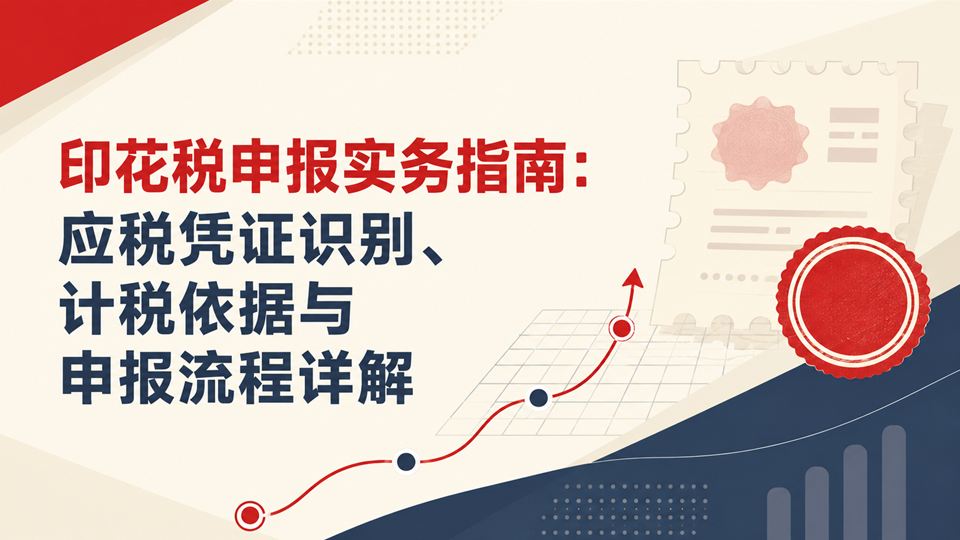 印花税申报实务指南：
应税凭证识别、
计税依据与
申报流程详解